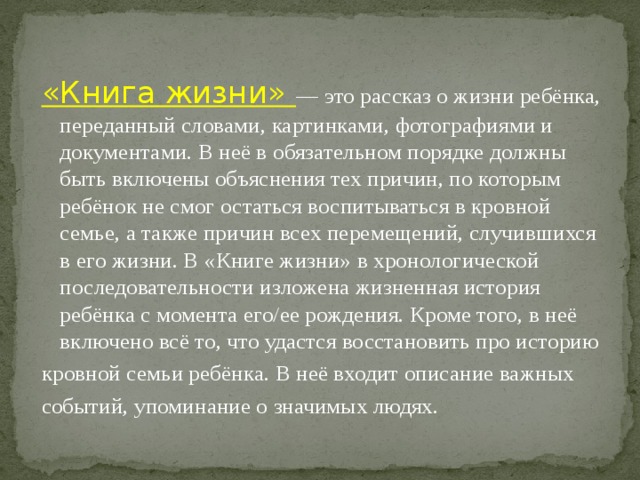 «Книга жизни» — это рассказ о жизни ребёнка, переданный словами, картинками, фотографиями и документами. В неё в обязательном порядке должны быть включены объяснения тех причин, по которым ребёнок не смог остаться воспитываться в кровной семье, а также причин всех перемещений, случившихся в его жизни. В «Книге жизни» в хронологической последовательности изложена жизненная история ребёнка с момента его/ее рождения. Кроме того, в неё включено всё то, что удастся восстановить про историю кровной семьи ребёнка. В неё входит описание важных событий, упоминание о значимых людях.